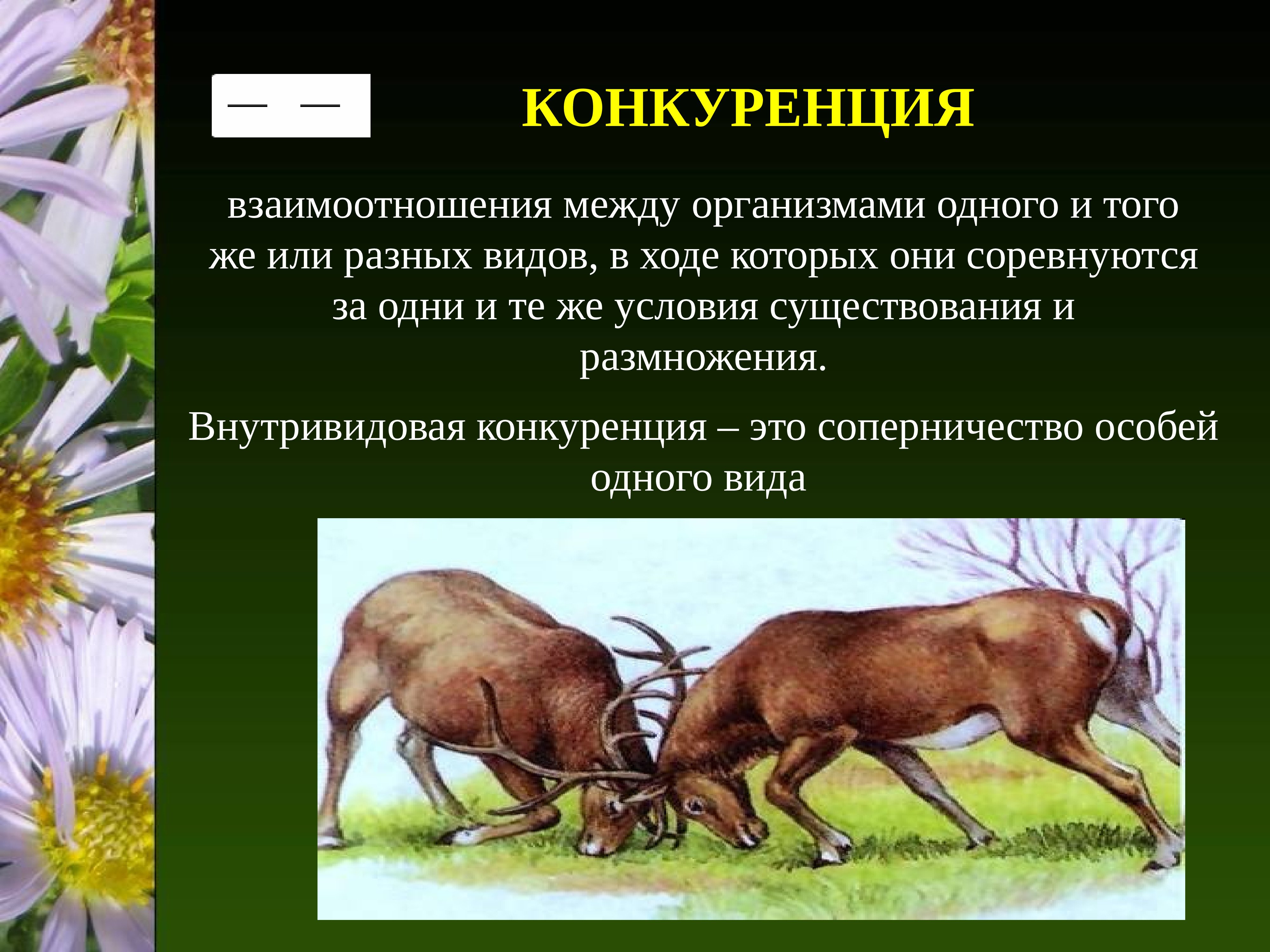 — —

КОНКУРЕНЦИЯ

взаимоотношения между организмами одного и того же или разных видов, в ходе которых они соревнуются за одни и те же условия существования и размножения.

Внутривидовая конкуренция – это соперничество особей одного вида